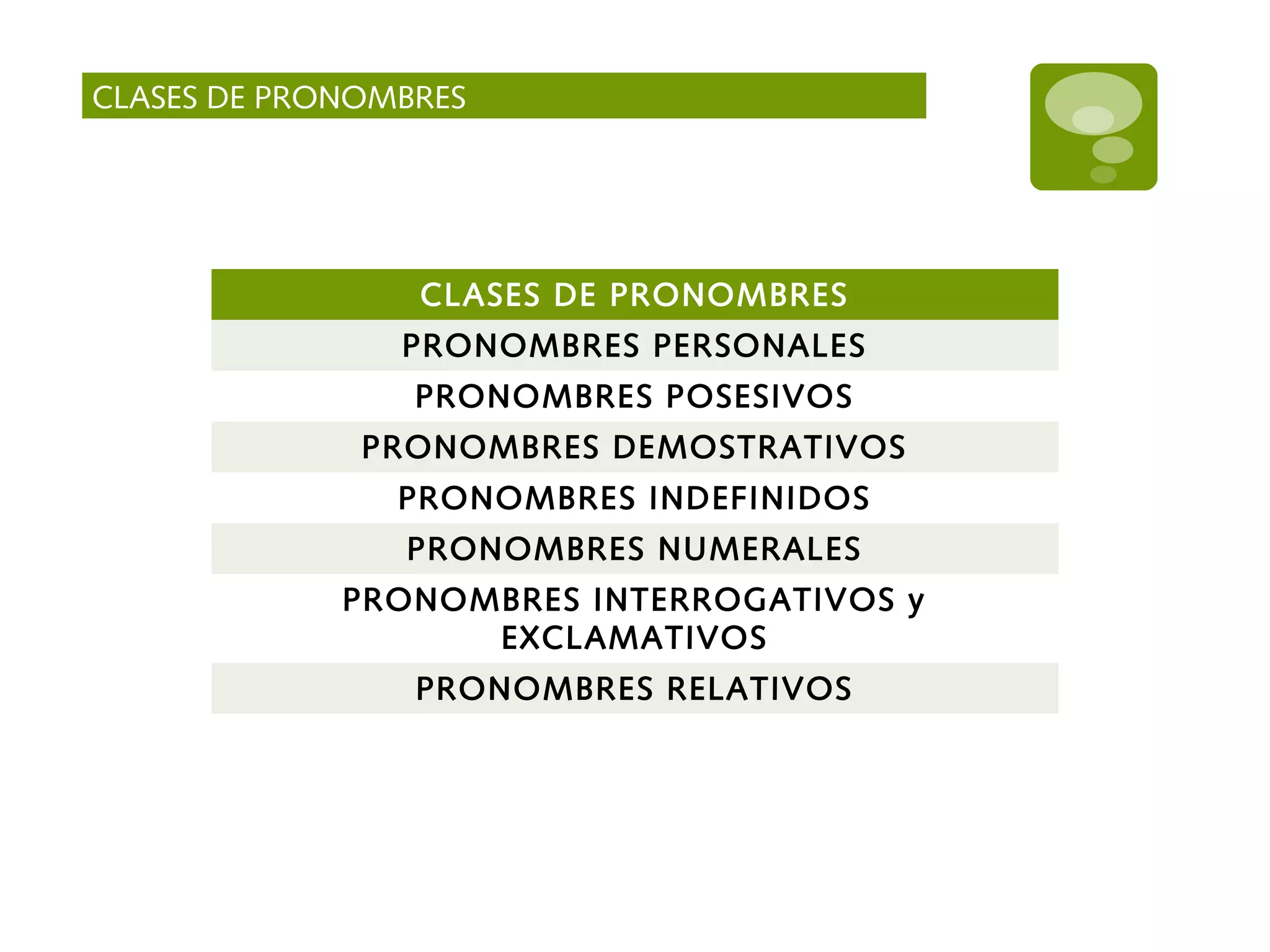 CLASES DE PRONOMBRES

| CLASES DE PRONOMBRES |
|---|
| PRONOMBRES PERSONALES |
| PRONOMBRES POSESIVOS |
| PRONOMBRES DEMOSTRATIVOS |
| PRONOMBRES INDEFINIDOS |
| PRONOMBRES NUMERALES |
| PRONOMBRES INTERROGATIVOS y EXCLAMATIVOS |
| PRONOMBRES RELATIVOS |